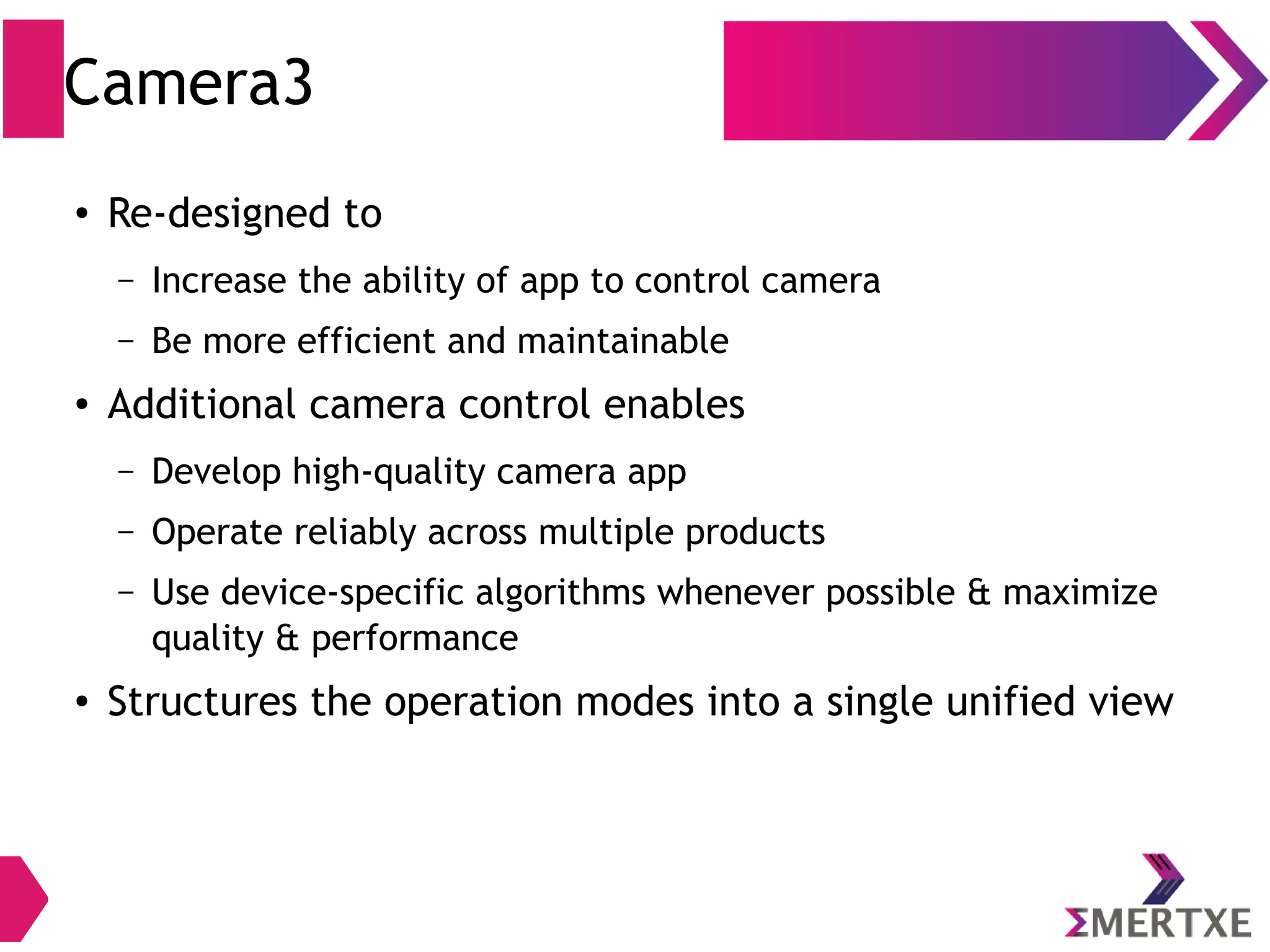 Camera3

• Re-designed to
– Increase the ability of app to control camera
– Be more efficient and maintainable
• Additional camera control enables
– Develop high-quality camera app
– Operate reliably across multiple products
– Use device-specific algorithms whenever possible & maximize quality & performance
• Structures the operation modes into a single unified view

ΣMERTXE